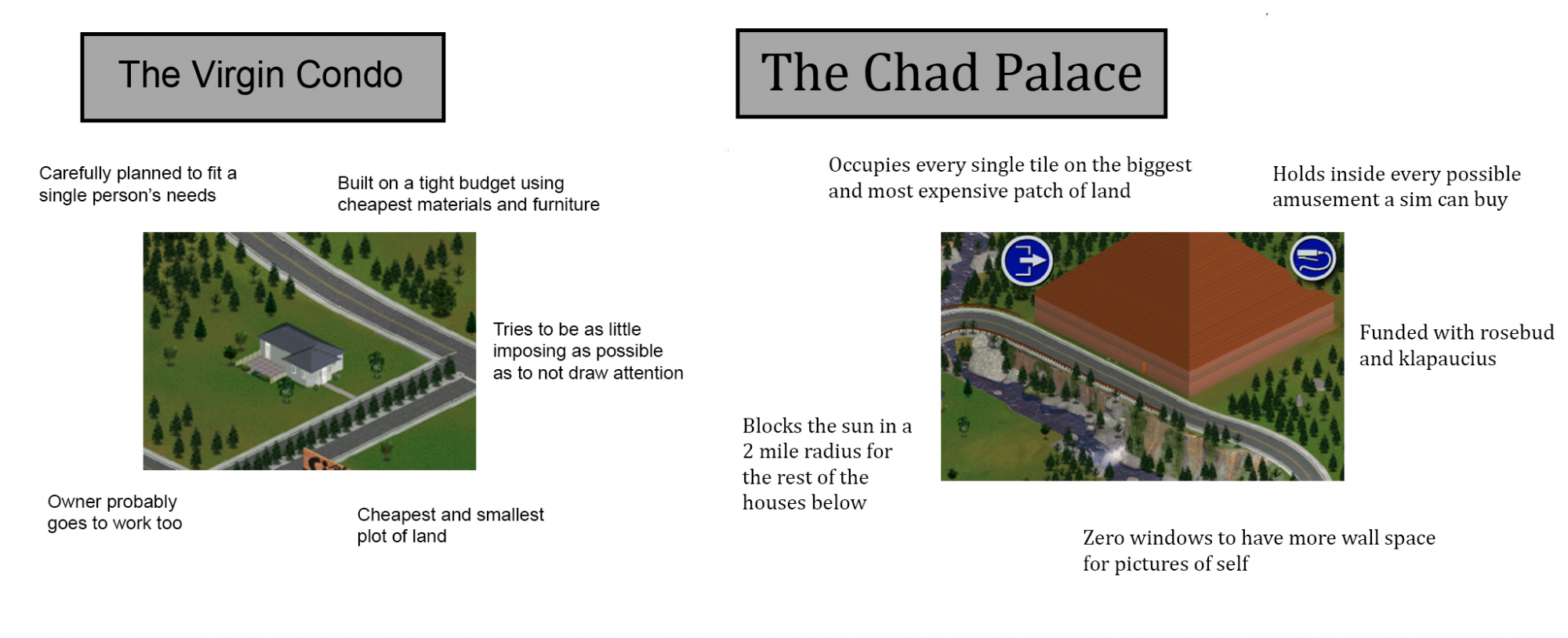 The Virgin Condo

Carefully planned to fit a single person's needs

Built on a tight budget using cheapest materials and furniture

Tries to be as little imposing as possible as to not draw attention

Owner probably goes to work too

Cheapest and smallest plot of land

The Chad Palace

Occupies every single tile on the biggest and most expensive patch of land

Holds inside every possible amusement a sim can buy

Funded with rosebud and klapaucius

Blocks the sun in a 2 mile radius for the rest of the houses below

Zero windows to have more wall space for pictures of self